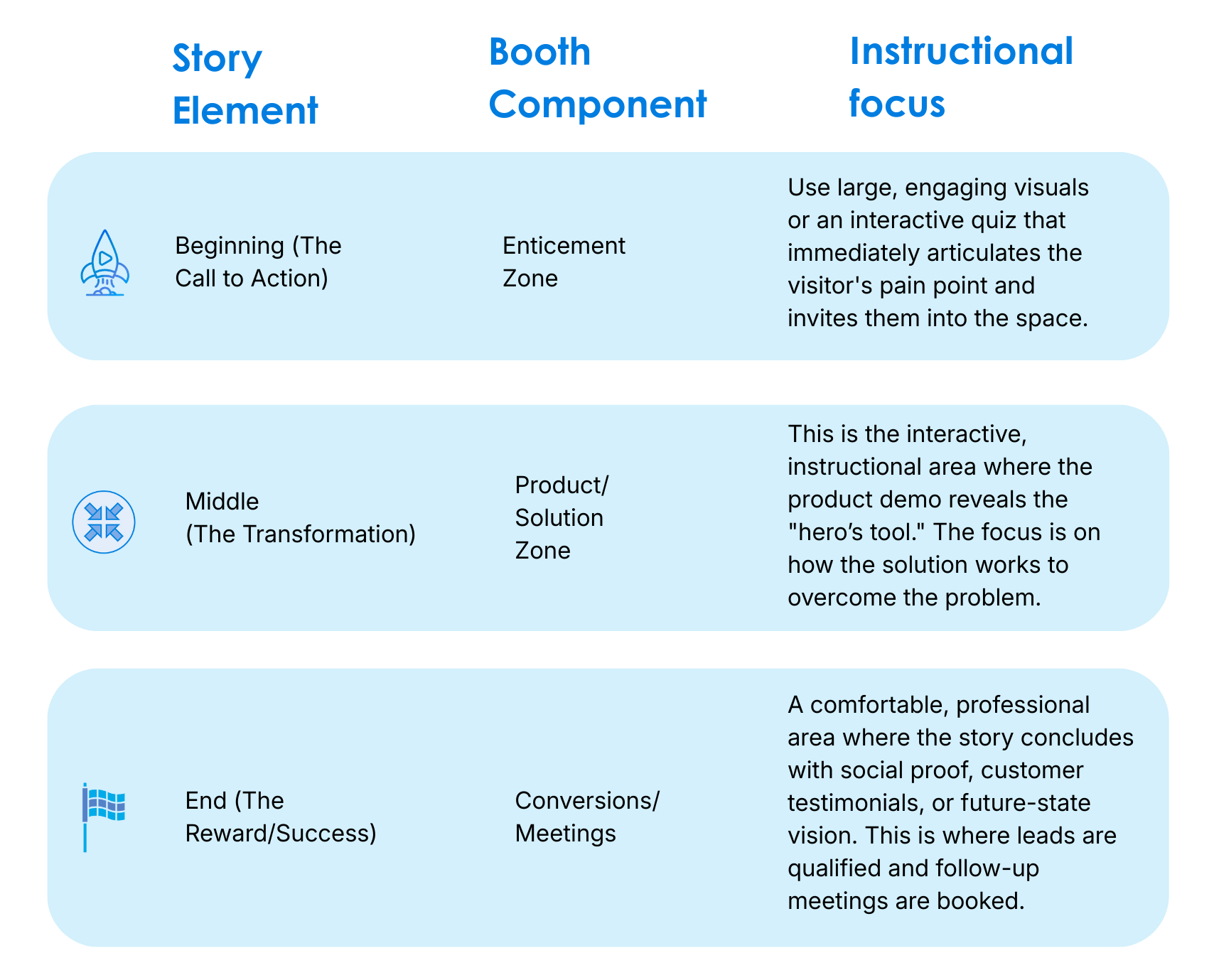 | Story Element | Booth Component | Instructional focus |
|---|---|---|
| Beginning (The Call to Action) | Enticement Zone | Use large, engaging visuals or an interactive quiz that immediately articulates the visitor's pain point and invites them into the space. |
| Middle (The Transformation) | Product/ Solution Zone | This is the interactive, instructional area where the product demo reveals the "hero’s tool." The focus is on how the solution works to overcome the problem. |
| End (The Reward/Success) | Conversions/ Meetings | A comfortable, professional area where the story concludes with social proof, customer testimonials, or future-state vision. This is where leads are qualified and follow-up meetings are booked. |